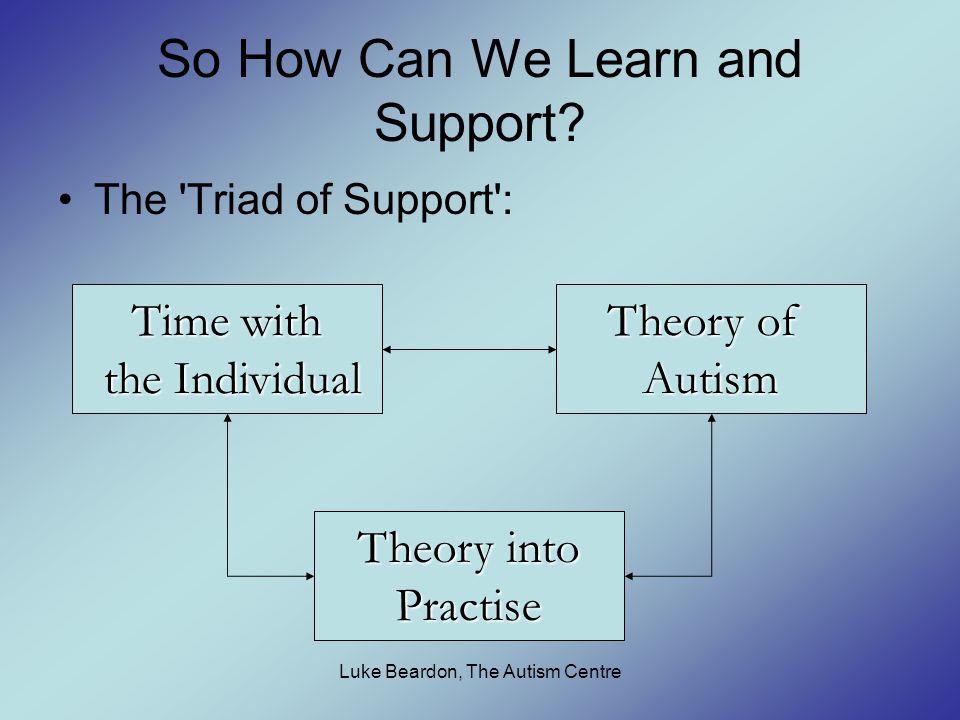 So How Can We Learn and Support?

• The 'Triad of Support':

Time with the Individual

Theory of Autism

Theory into Practise

Luke Beardon, The Autism Centre